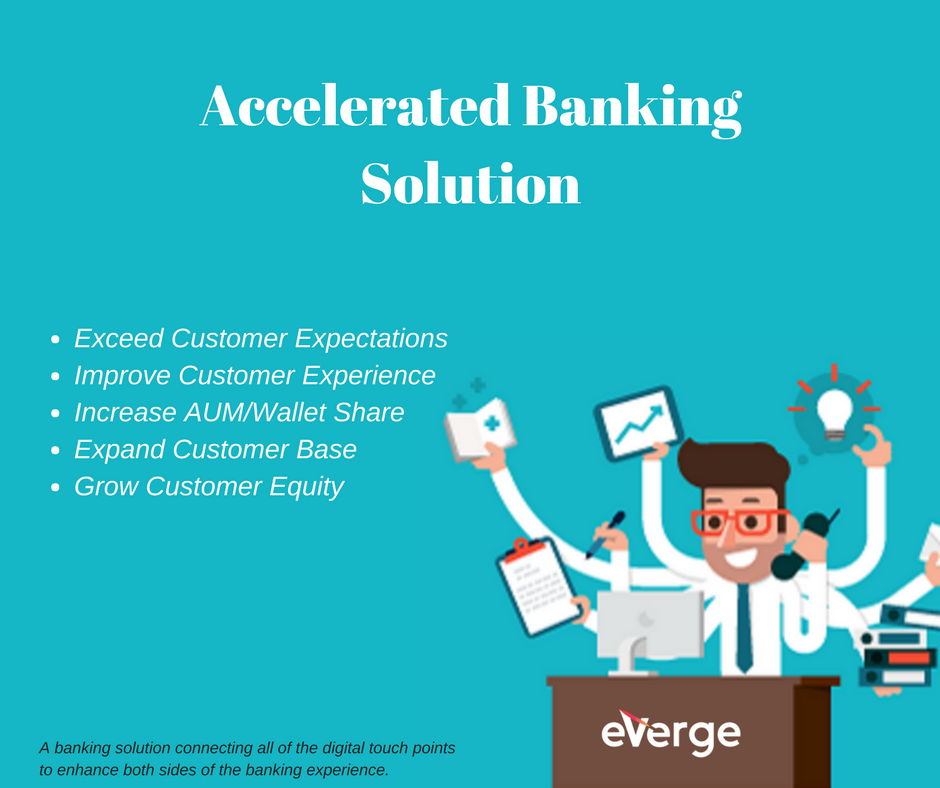 Accelerated Banking Solution

- Exceed Customer Expectations
- Improve Customer Experience
- Increase AUM/Wallet Share
- Expand Customer Base
- Grow Customer Equity

A banking solution connecting all of the digital touch points to enhance both sides of the banking experience.

eVerge